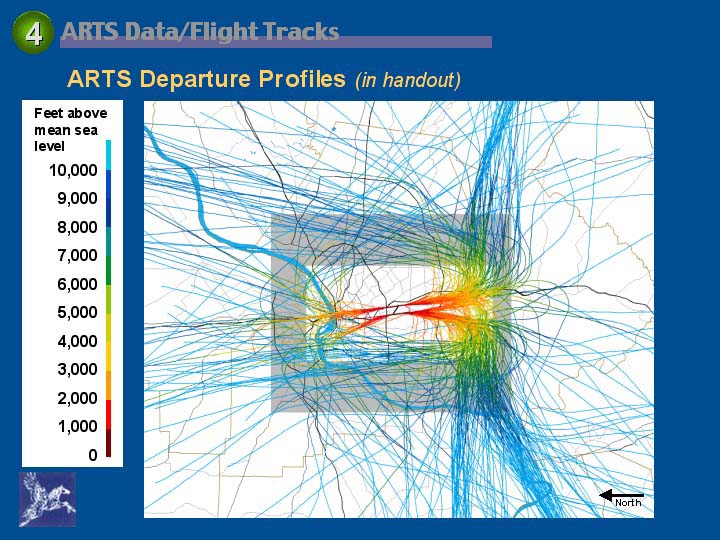 4 ARTS Data/Flight Tracks

ARTS Departure Profiles (in handout)

Feet above mean sea level

10,000
9,000
8,000
7,000
6,000
5,000
4,000
3,000
2,000
1,000
0

North